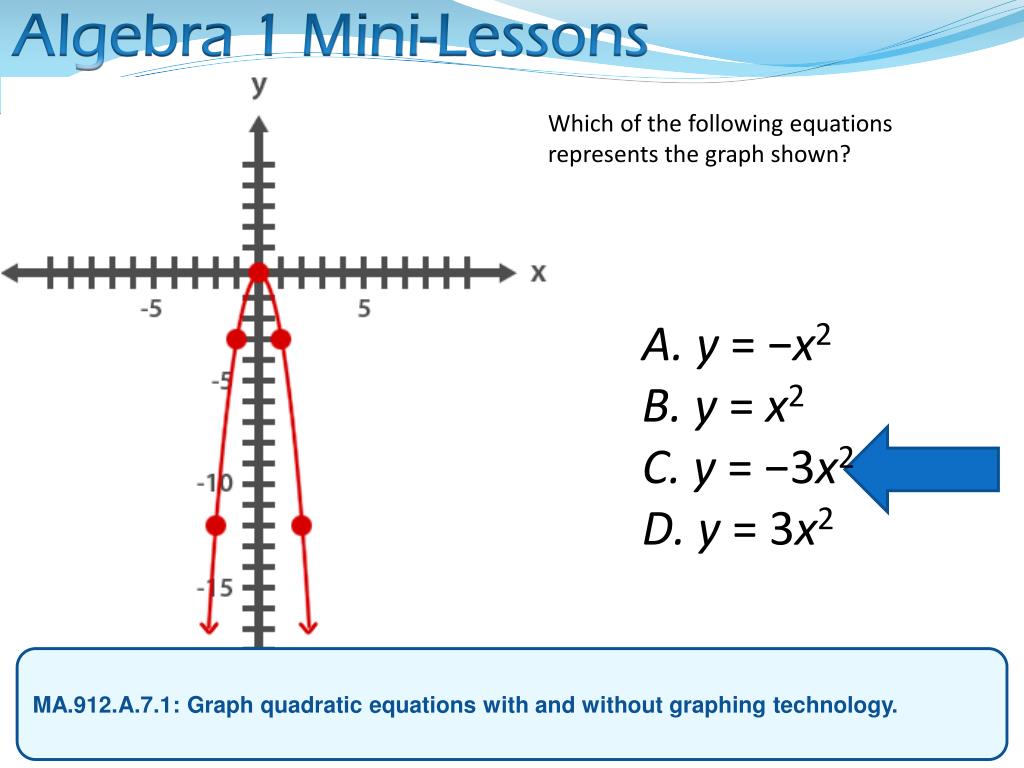 Algebra 1 Mini-Lessons

y

x

-5

5

-5

-10

-15

Which of the following equations represents the graph shown?

A. $y = -x^2$
B. $y = x^2$
C. $y = -3x^2$
D. $y = 3x^2$

MA.912.A.7.1: Graph quadratic equations with and without graphing technology.